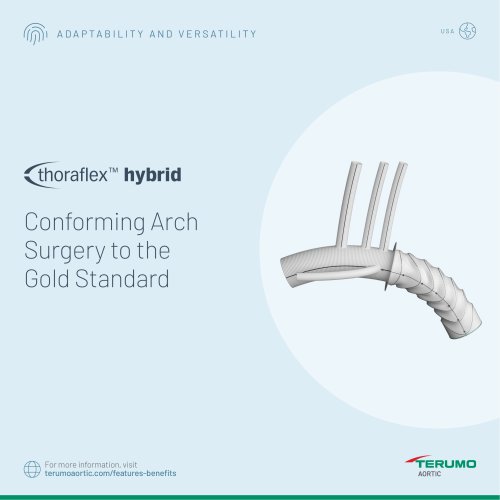 ADAPTABILITY AND VERSATILITY

USA

thoraflex™ hybrid

Conforming Arch Surgery to the Gold Standard

For more information, visit
terumoaortic.com/features-benefits

TERUMO
AORTIC